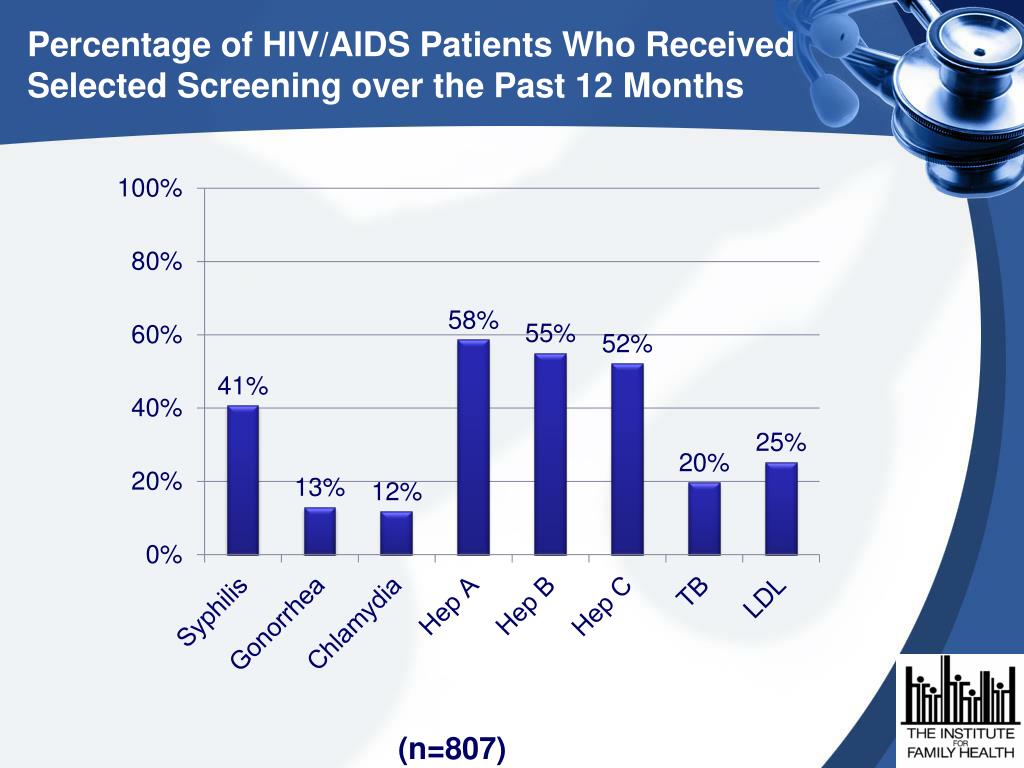 Percentage of HIV/AIDS Patients Who Received Selected Screening over the Past 12 Months

100%
80%
60%
40%
20%
0%

41%
13%
12%
58%
55%
52%
20%
25%

Syphilis
Gonorrhea
Chlamydia
Hep A
Hep B
Hep C
TB
LDL

(n=807)

THE INSTITUTE FOR FAMILY HEALTH